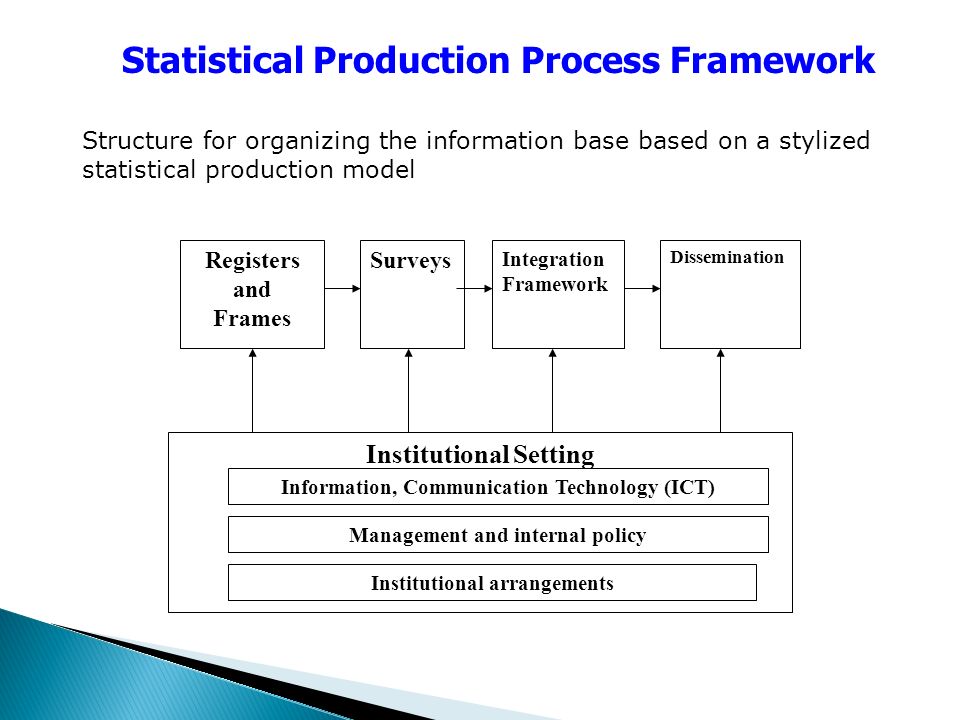 Statistical Production Process Framework

Structure for organizing the information base based on a stylized statistical production model

Registers and Frames

Surveys

Integration Framework

Dissemination

Institutional Setting

Information, Communication Technology (ICT)

Management and internal policy

Institutional arrangements